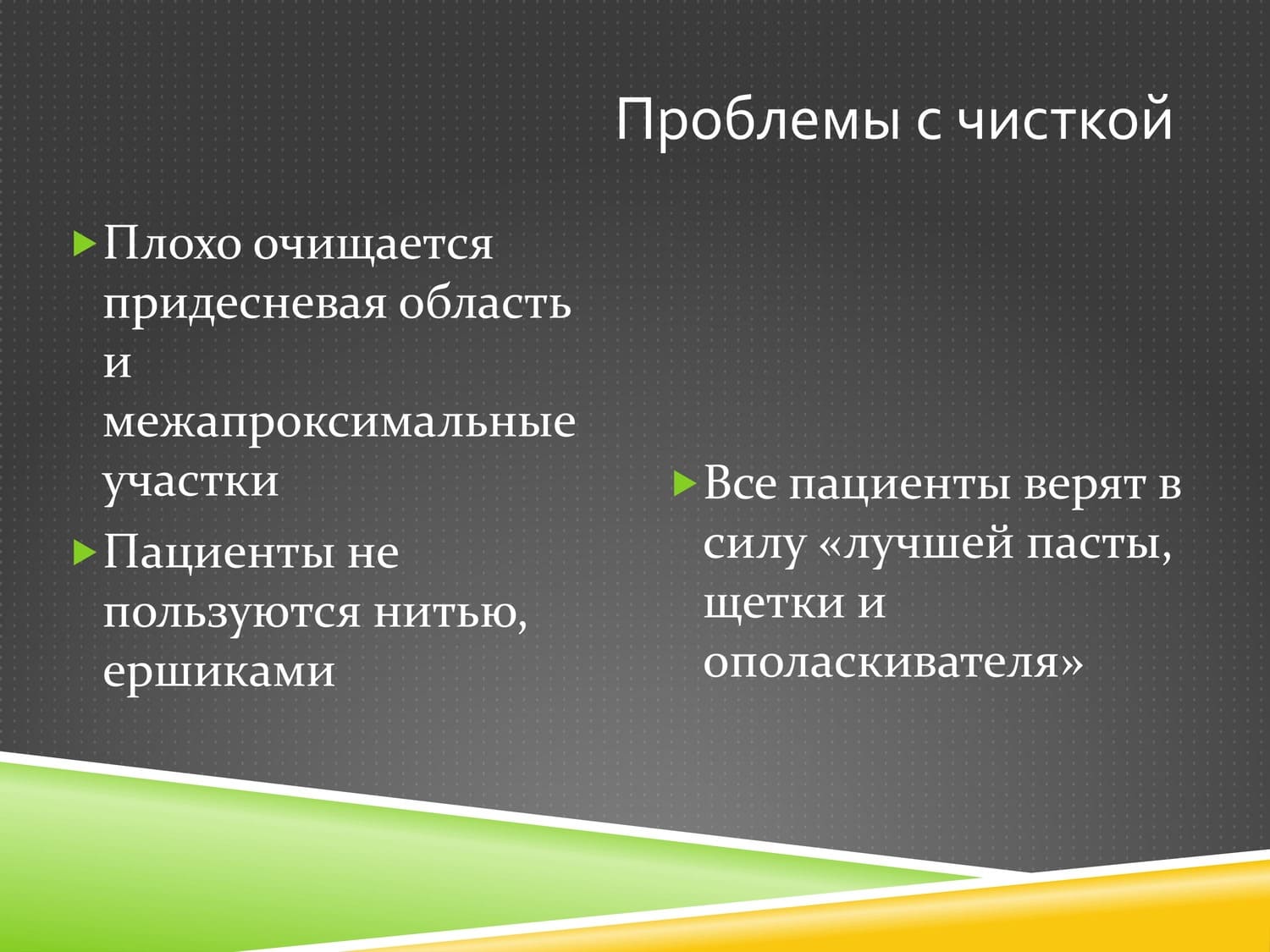 Проблемы с чисткой

Плохо очищается придесневая область и межапроксимальные участки

Пациенты не пользуются нитью, ершиками

Все пациенты верят в силу «лучшей пасты, щетки и ополаскивателя»